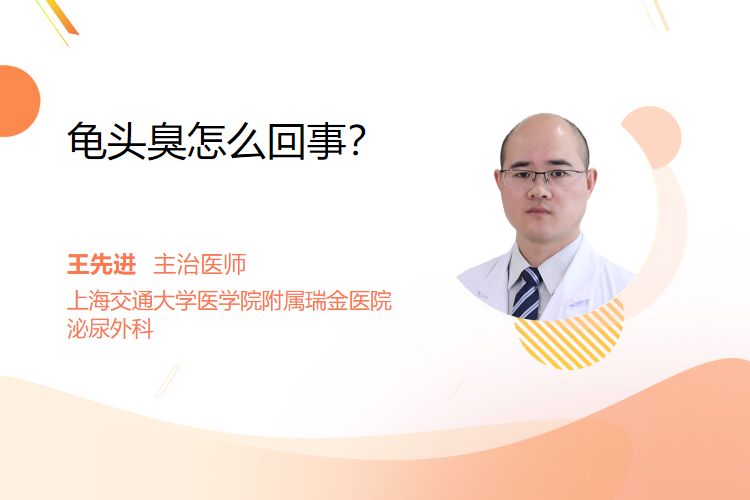 龟头臭怎么回事?

王先进 主治医师
上海交通大学医学院附属瑞金医院
泌尿外科